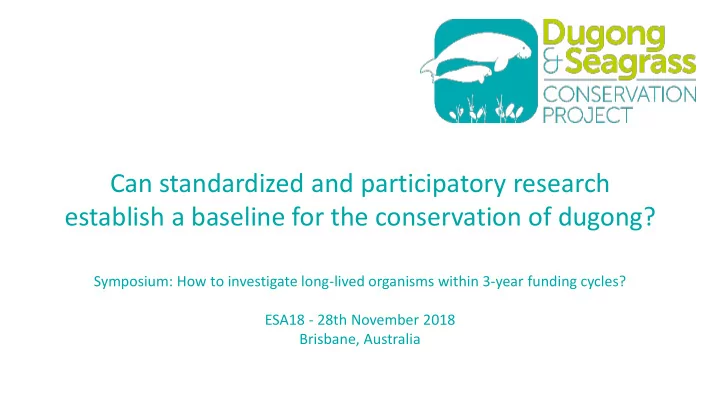 Dugong
& Seagrass
CONSERVATION
PROJECT

Can standardized and participatory research establish a baseline for the conservation of dugong?

Symposium: How to investigate long-lived organisms within 3-year funding cycles?

ESA18 - 28th November 2018
Brisbane, Australia